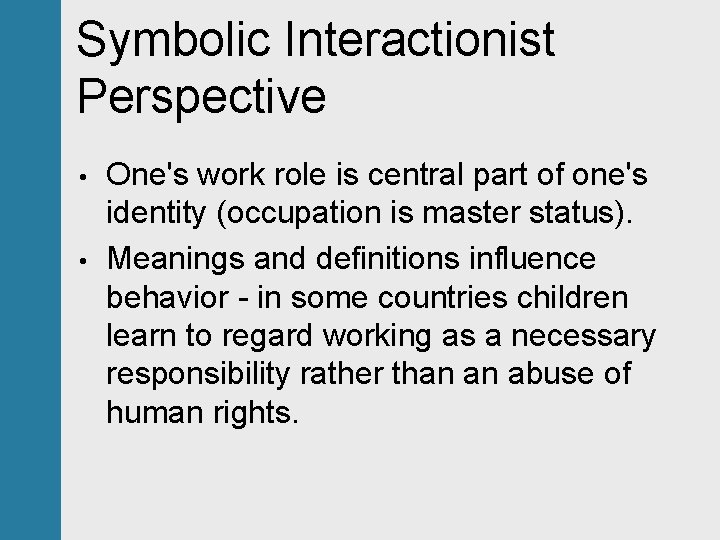 Symbolic Interactionist Perspective

• One's work role is central part of one's identity (occupation is master status).

• Meanings and definitions influence behavior - in some countries children learn to regard working as a necessary responsibility rather than an abuse of human rights.